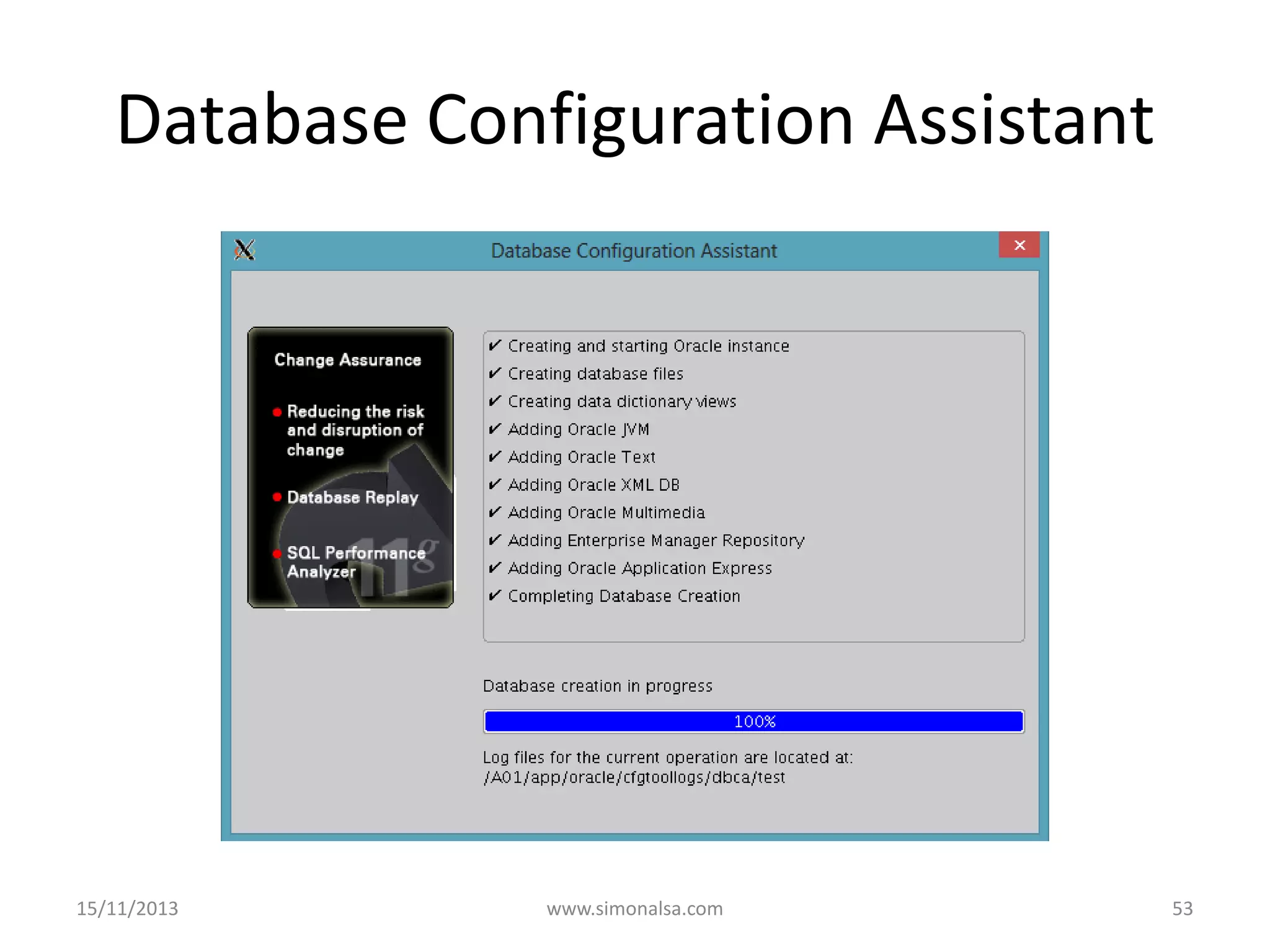 Database Configuration Assistant

Database Configuration Assistant

Change Assurance

Reducing the risk and disruption of change

Database Replay

SQL Performance Analyzer

11g

✔ Creating and starting Oracle instance
✔ Creating database files
✔ Creating data dictionary views
✔ Adding Oracle JVM
✔ Adding Oracle Text
✔ Adding Oracle XML DB
✔ Adding Oracle Multimedia
✔ Adding Enterprise Manager Repository
✔ Adding Oracle Application Express
✔ Completing Database Creation

Database creation in progress

100%

Log files for the current operation are located at:
/A01/app/oracle/cfgtoollogs/dbca/test

15/11/2013

www.simonalsa.com

53